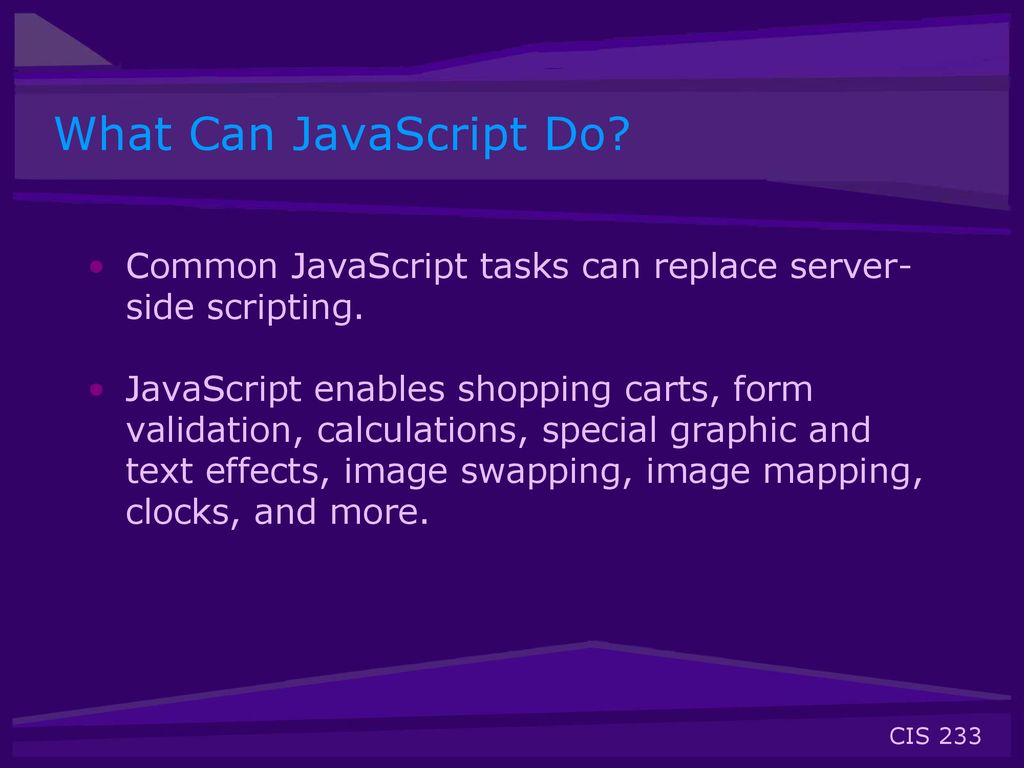 What Can JavaScript Do?

• Common JavaScript tasks can replace server-side scripting.

• JavaScript enables shopping carts, form validation, calculations, special graphic and text effects, image swapping, image mapping, clocks, and more.

CIS 233